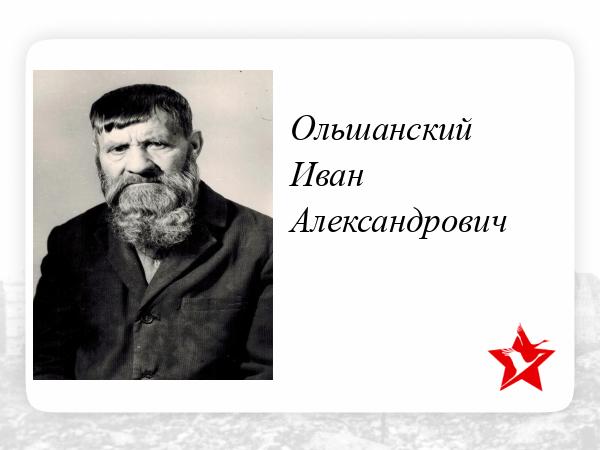 Ольшанский
Иван
Александрович